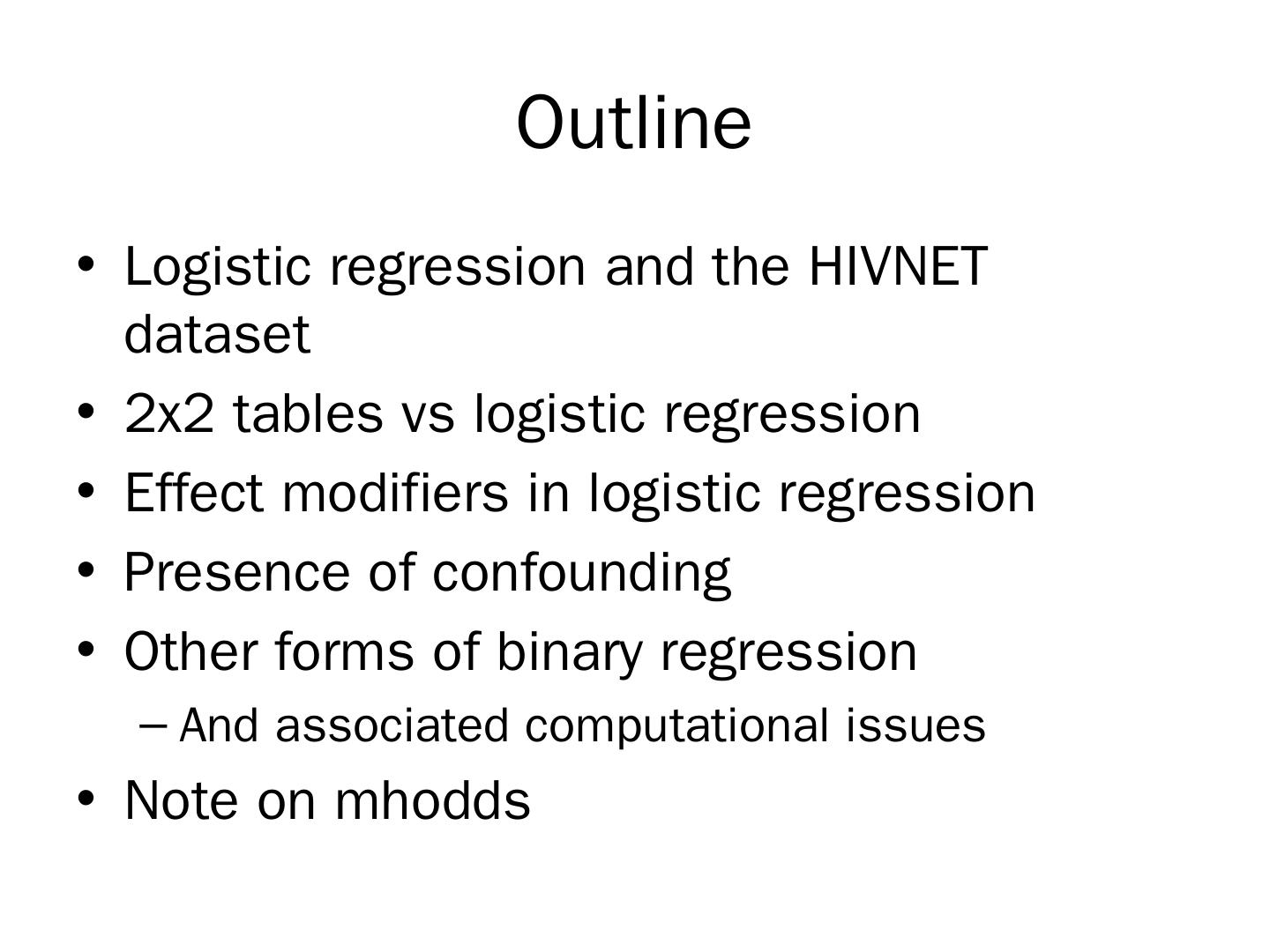 Outline

• Logistic regression and the HIVNET dataset
• 2x2 tables vs logistic regression
• Effect modifiers in logistic regression
• Presence of confounding
• Other forms of binary regression
  – And associated computational issues
• Note on mhodds